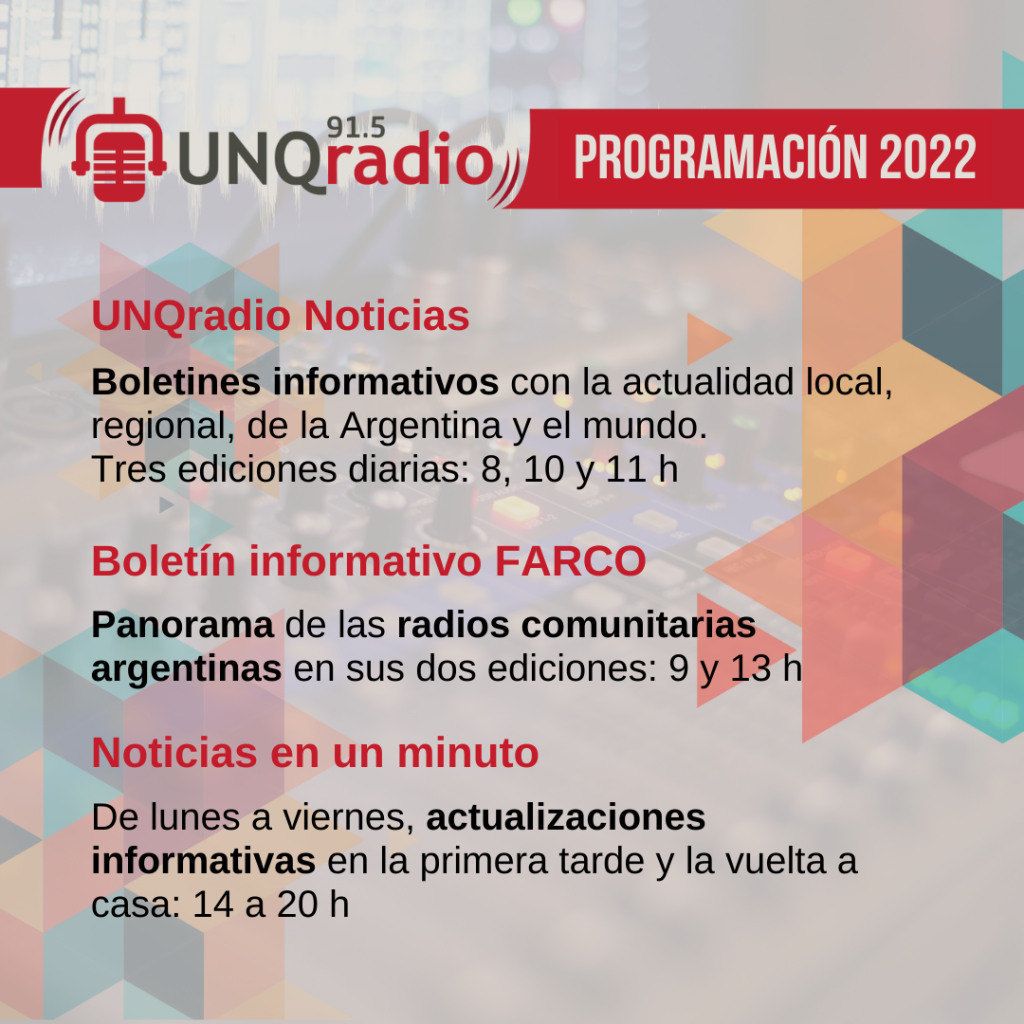 91.5 UNQradio

PROGRAMACIÓN 2022

UNQradio Noticias

Boletines informativos con la actualidad local, regional, de la Argentina y el mundo.
Tres ediciones diarias: 8, 10 y 11 h

Boletín informativo FARCO

Panorama de las radios comunitarias argentinas en sus dos ediciones: 9 y 13 h

Noticias en un minuto

De lunes a viernes, actualizaciones informativas en la primera tarde y la vuelta a casa: 14 a 20 h